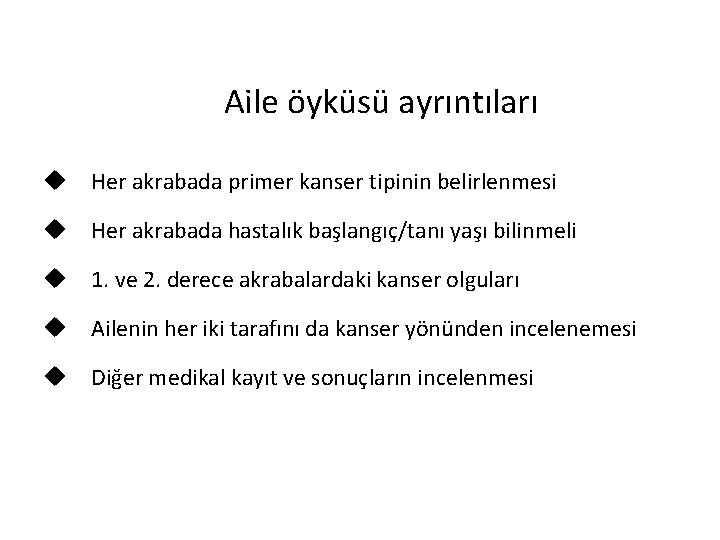 Aile öyküsü ayrıntıları

◆ Her akrabada primer kanser tipinin belirlenmesi

◆ Her akrabada hastalık başlangıç/tanı yaşı bilinmeli

◆ 1. ve 2. derece akrabalardaki kanser olguları

◆ Ailenin her iki tarafını da kanser yönünden incelenemesi

◆ Diğer medikal kayıt ve sonuçların incelenmesi